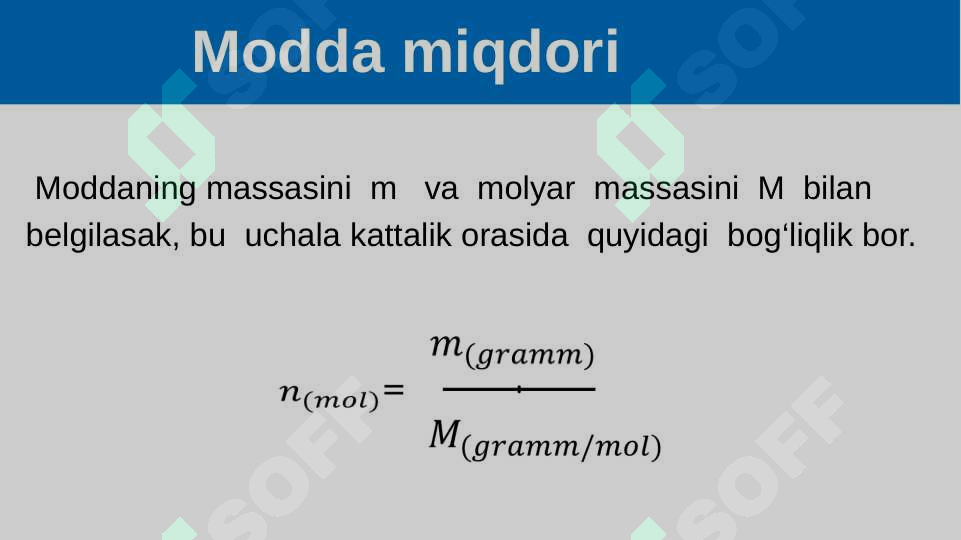 Modda miqdori

Moddaning massasini m va molyar massasini M bilan belgilasak, bu uchala kattalik orasida quyidagi bog‘liqlik bor.

$n_{(mol)} = \frac{m_{(gramm)}}{M_{(gramm/mol)}}$

SOFF
SOFF
SOFF
SOFF